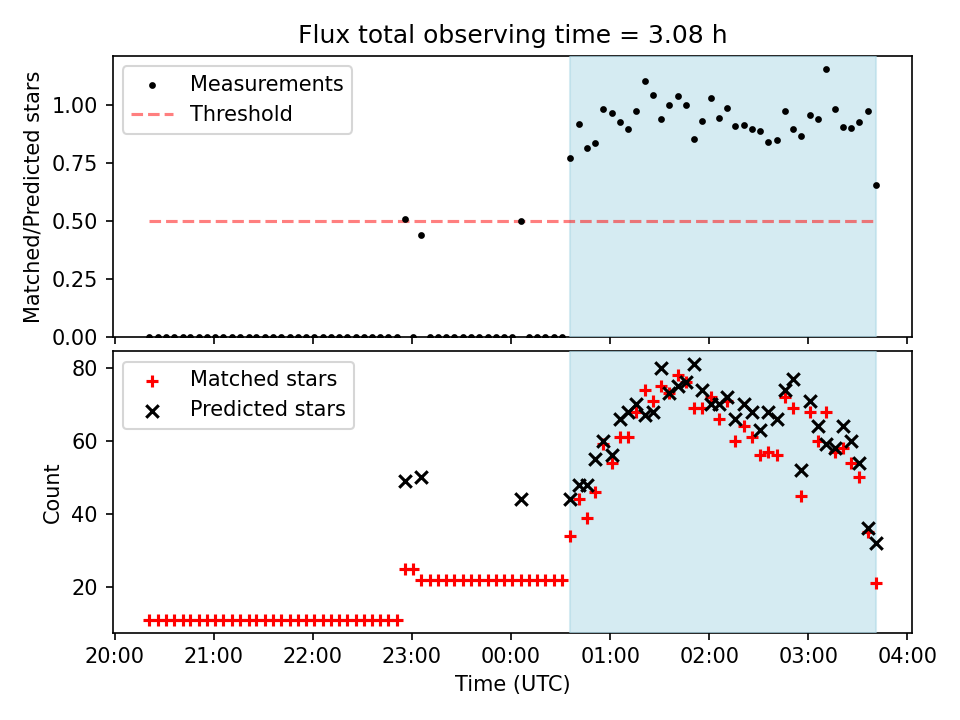 Flux total observing time = 3.08 h

Measurements
Threshold

Matched/Predicted stars

1.00
0.75
0.50
0.25
0.00

Matched stars
Predicted stars

Count

80
60
40
20

20:00 21:00 22:00 23:00 00:00 01:00 02:00 03:00 04:00

Time (UTC)